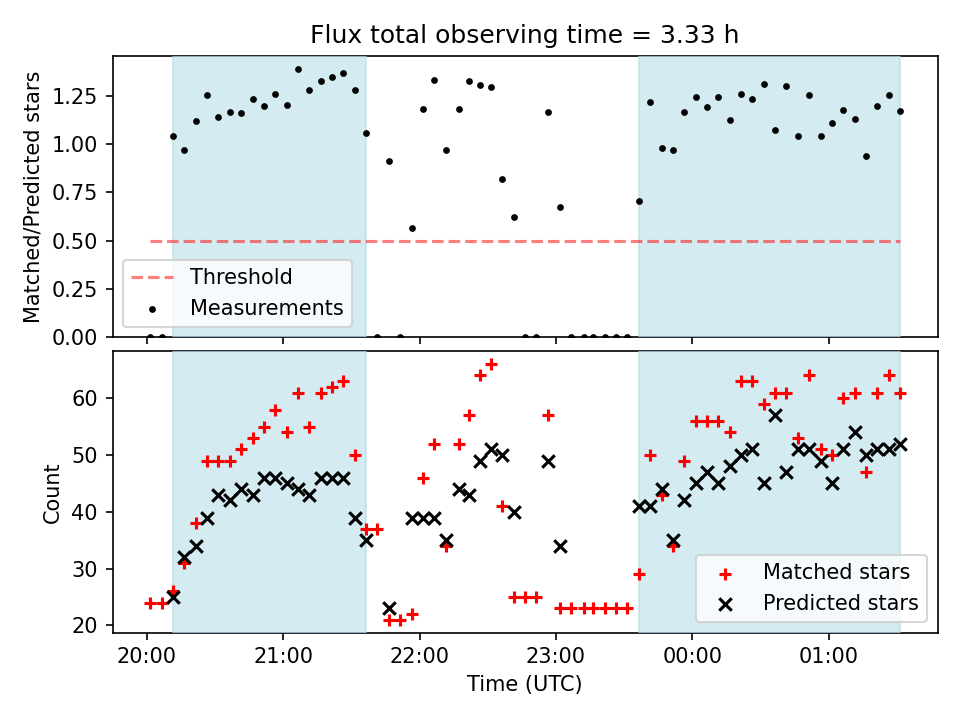 Flux total observing time = 3.33 h

Matched/Predicted stars

1.25
1.00
0.75
0.50
0.25
0.00

Threshold
Measurements

Count

60
50
40
30
20

Matched stars
Predicted stars

20:00
21:00
22:00
23:00
00:00
01:00

Time (UTC)